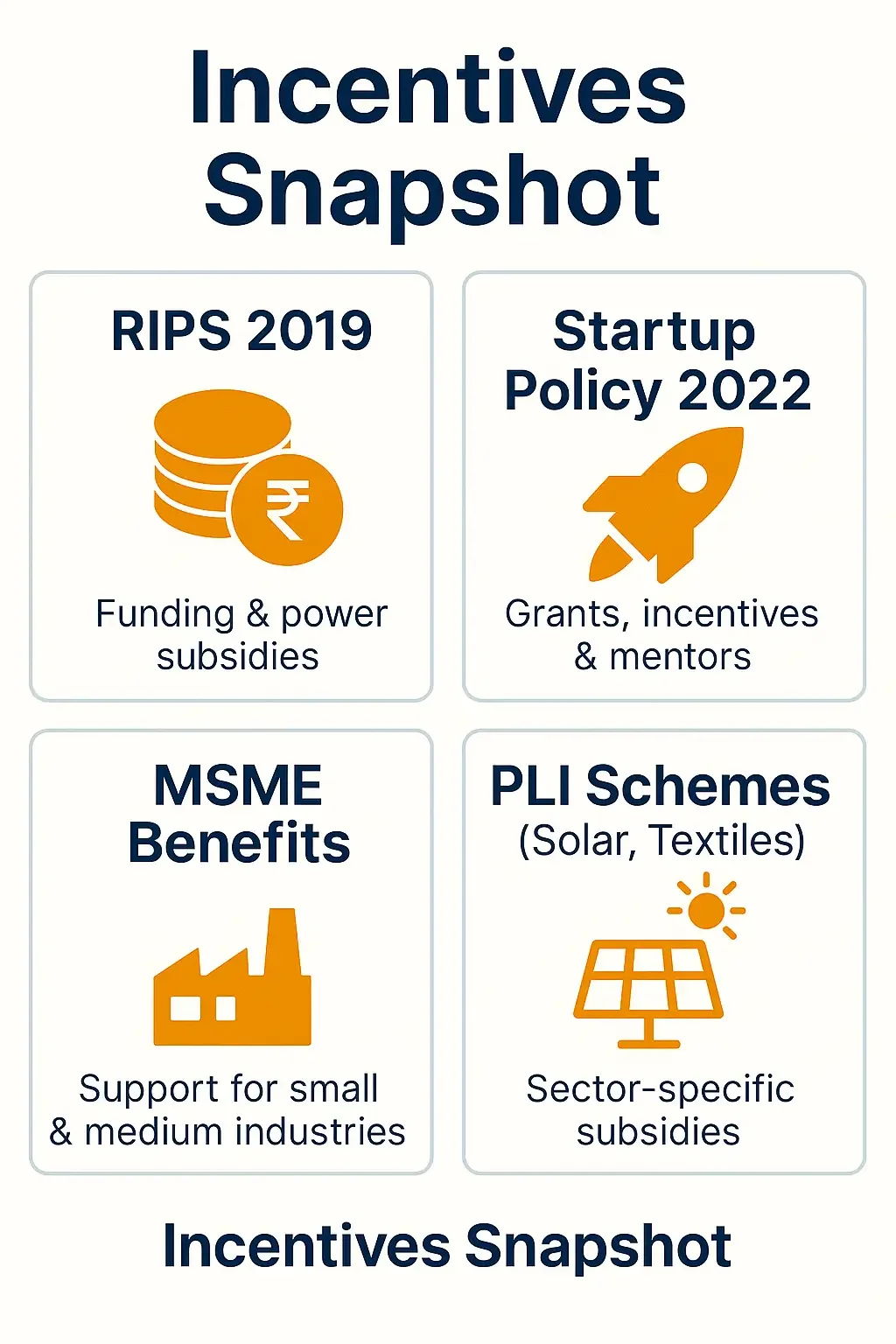 Incentives Snapshot

RIPS 2019

₹

Funding & power subsidies

Startup Policy 2022

Grants, incentives & mentors

MSME Benefits

Support for small & medium industries

PLI Schemes (Solar, Textiles)

Sector-specific subsidies

Incentives Snapshot